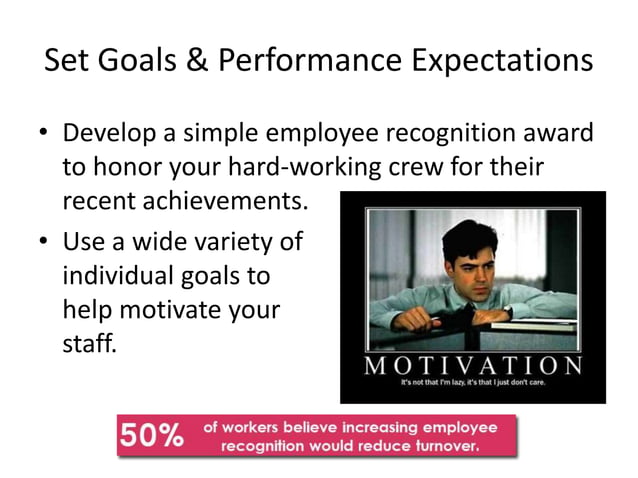 Set Goals & Performance Expectations

• Develop a simple employee recognition award to honor your hard-working crew for their recent achievements.

• Use a wide variety of individual goals to help motivate your staff.

MOTIVATION

It's not that I'm lazy, it's that I just don't care.

50% of workers believe increasing employee recognition would reduce turnover.